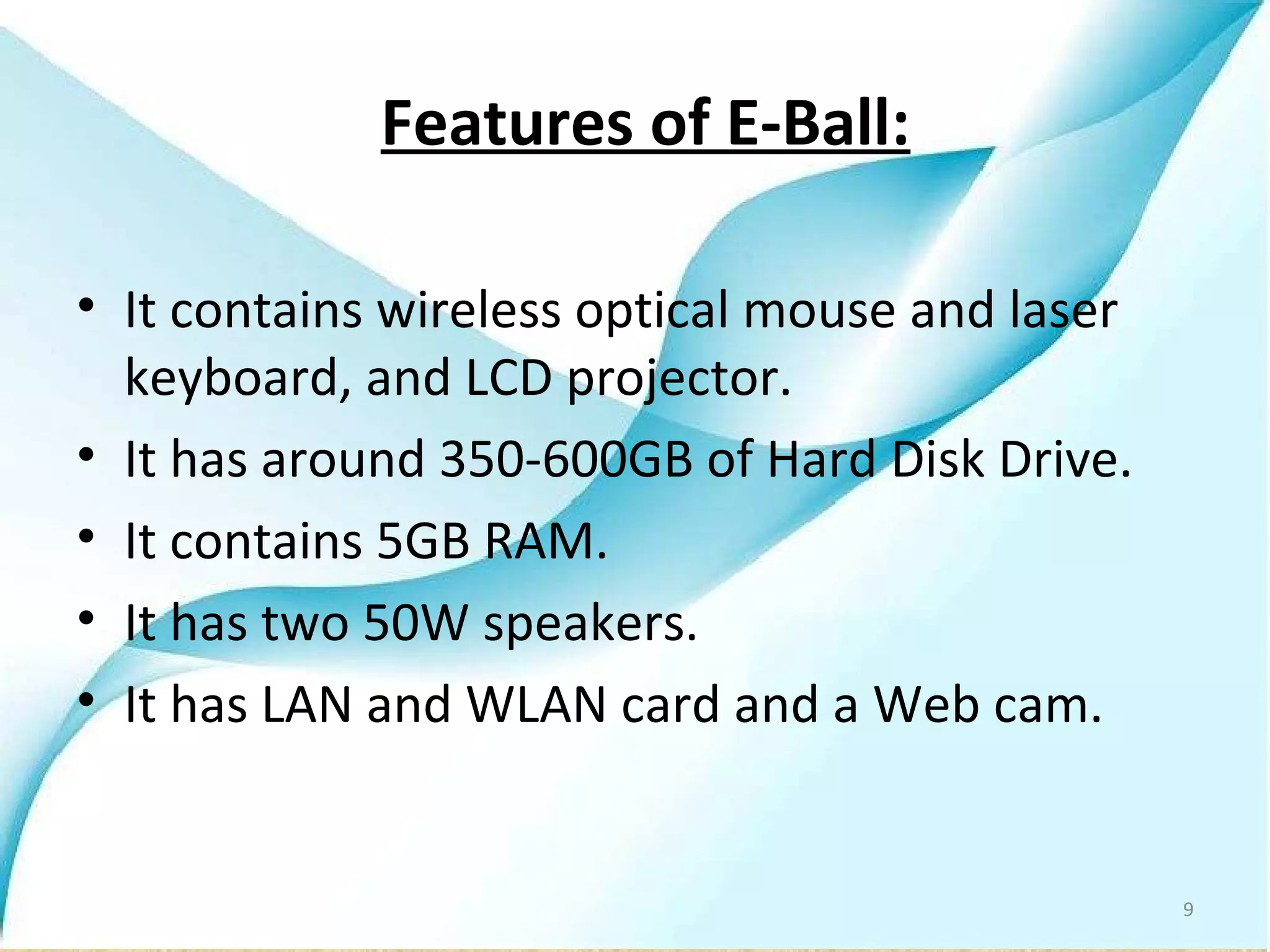 Features of E-Ball:

• It contains wireless optical mouse and laser keyboard, and LCD projector.
• It has around 350-600GB of Hard Disk Drive.
• It contains 5GB RAM.
• It has two 50W speakers.
• It has LAN and WLAN card and a Web cam.

9